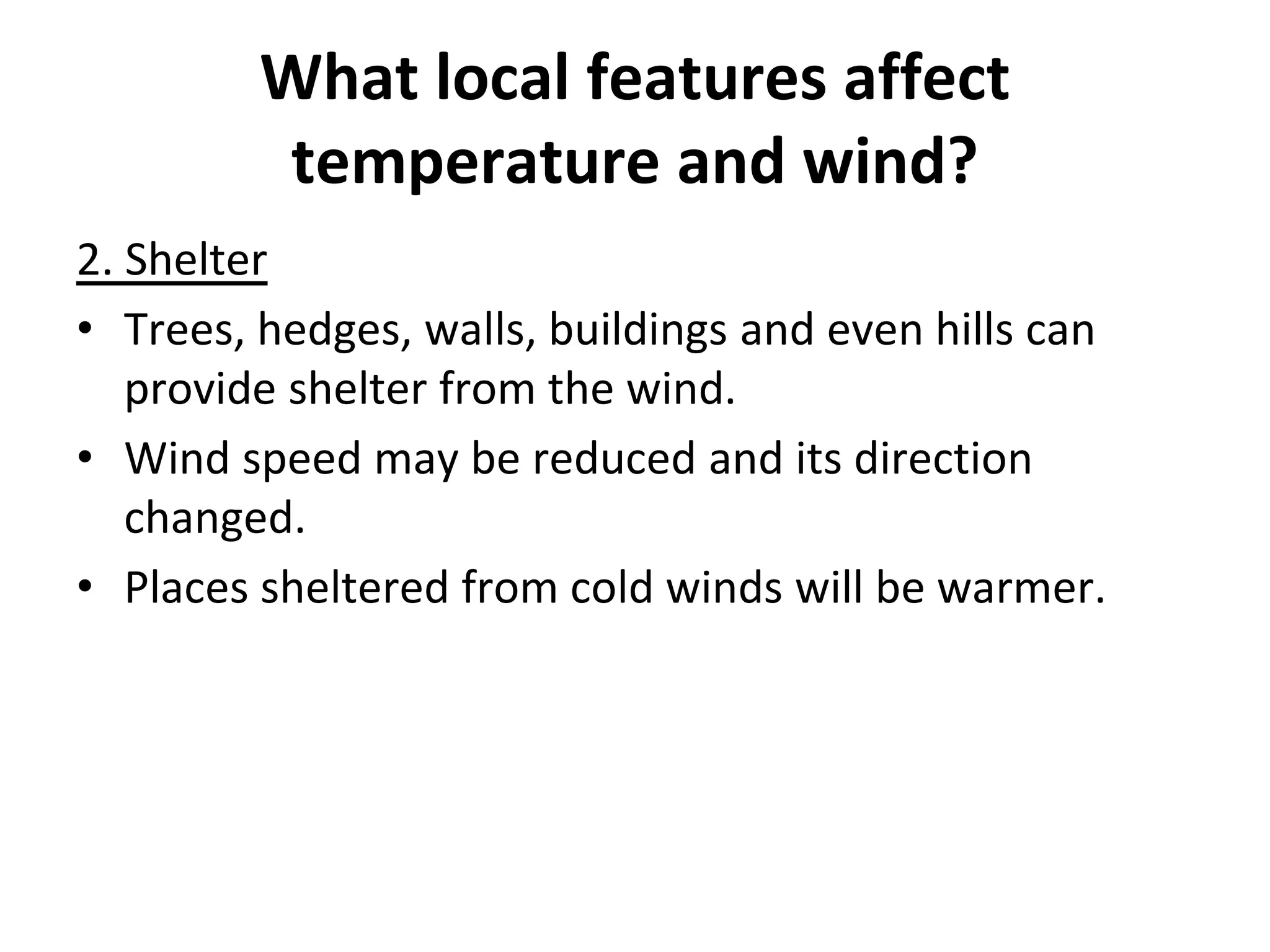 What local features affect temperature and wind?

2. Shelter

• Trees, hedges, walls, buildings and even hills can provide shelter from the wind.
• Wind speed may be reduced and its direction changed.
• Places sheltered from cold winds will be warmer.